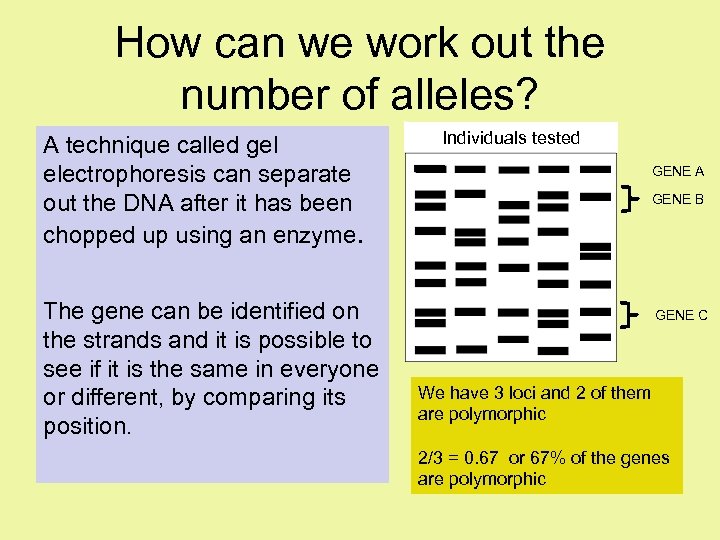 How can we work out the number of alleles?

A technique called gel electrophoresis can separate out the DNA after it has been chopped up using an enzyme.

The gene can be identified on the strands and it is possible to see if it is the same in everyone or different, by comparing its position.

Individuals tested

GENE A

GENE B

GENE C

We have 3 loci and 2 of them are polymorphic

2/3 = 0.67 or 67% of the genes are polymorphic